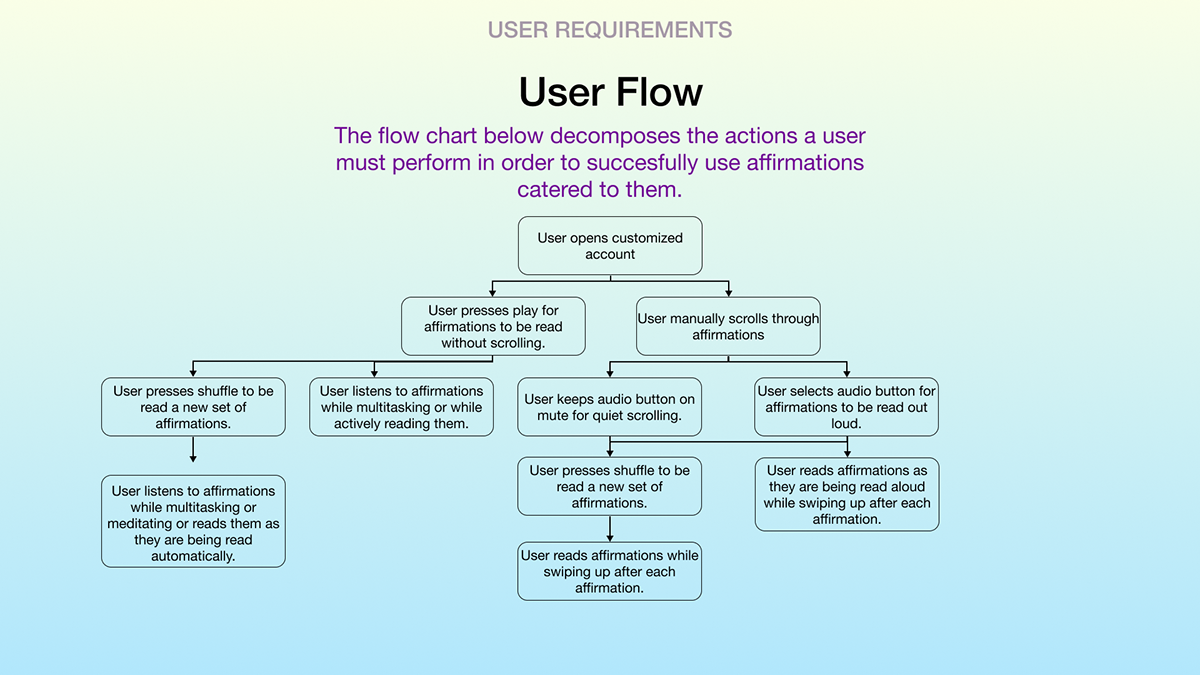 USER REQUIREMENTS

User Flow

The flow chart below decomposes the actions a user must perform in order to succesfully use affirmations catered to them.

User opens customized account

User presses play for affirmations to be read without scrolling.

User manually scrolls through affirmations

User presses shuffle to be read a new set of affirmations.

User listens to affirmations while multitasking or while actively reading them.

User keeps audio button on mute for quiet scrolling.

User selects audio button for affirmations to be read out loud.

User listens to affirmations while multitasking or meditating or reads them as they are being read automatically.

User presses shuffle to be read a new set of affirmations.

User reads affirmations as they are being read aloud while swiping up after each affirmation.

User reads affirmations while swiping up after each affirmation.